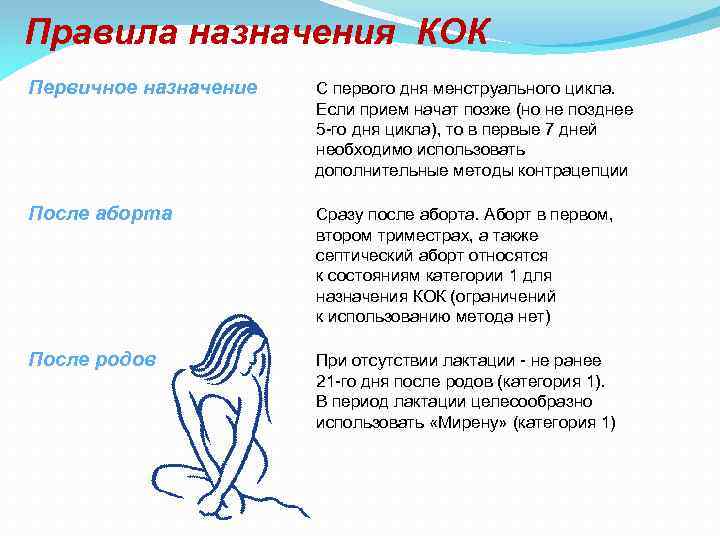 Правила назначения КОК

Первичное назначение

С первого дня менструального цикла. Если прием начат позже (но не позднее 5-го дня цикла), то в первые 7 дней необходимо использовать дополнительные методы контрацепции

После аборта

Сразу после аборта. Аборт в первом, втором триместрах, а также септический аборт относятся к состояниям категории 1 для назначения КОК (ограничений к использованию метода нет)

После родов

При отсутствии лактации - не ранее 21-го дня после родов (категория 1). В период лактации целесообразно использовать «Мирену» (категория 1)